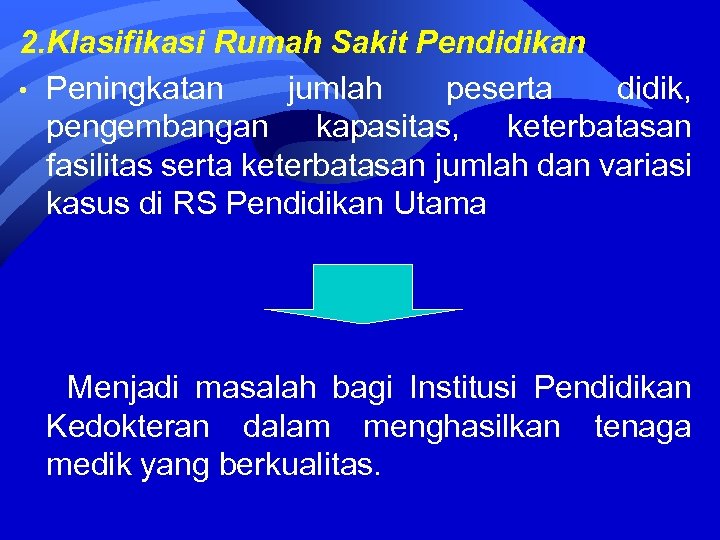 2.Klasifikasi Rumah Sakit Pendidikan

• Peningkatan jumlah peserta didik, pengembangan kapasitas, keterbatasan fasilitas serta keterbatasan jumlah dan variasi kasus di RS Pendidikan Utama

Menjadi masalah bagi Institusi Pendidikan Kedokteran dalam menghasilkan tenaga medik yang berkualitas.